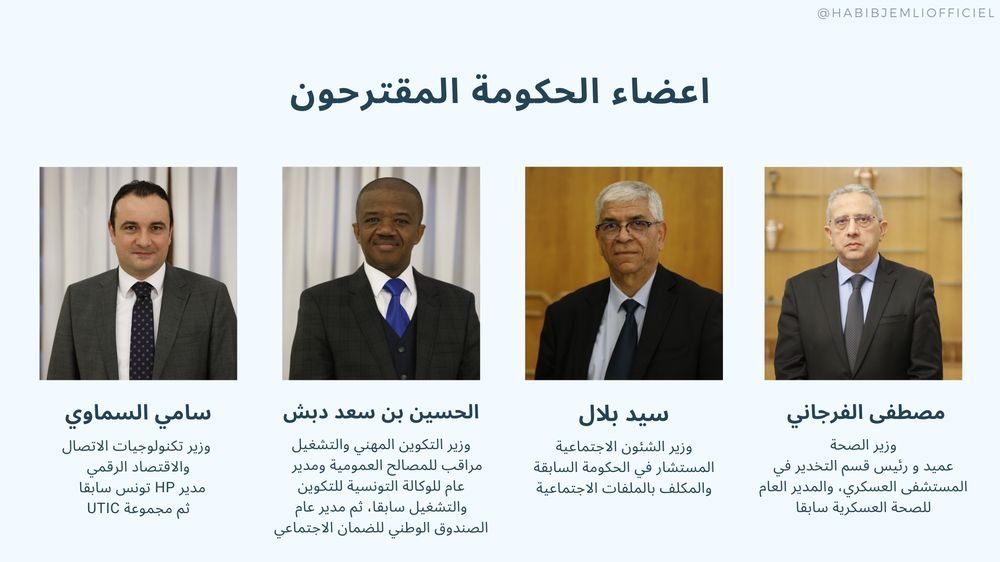 @HABIBJEMLIOFFICIEL

اعضاء الحكومة المقترحون

مصطفى الفرجاني
وزير الصحة
عميد و رئيس قسم التخدير في المستشفى العسكري، والمدير العام للصحة العسكرية سابقا

سيد بلال
وزير الشئون الاجتماعية
المستشار في الحكومة السابقة والمكلف بالملفات الاجتماعية

الحسين بن سعد دبش
وزير التكوين المهني والتشغيل
مراقب للمصالح العمومية ومدير عام للوكالة التونسية للتكوين والتشغيل سابقا، ثم مدير عام الصندوق الوطني للضمان الاجتماعي

سامي السماوي
وزير تكنولوجيات الاتصال والاقتصاد الرقمي
مدير HP تونس سابقا
ثم مجموعة UTIC